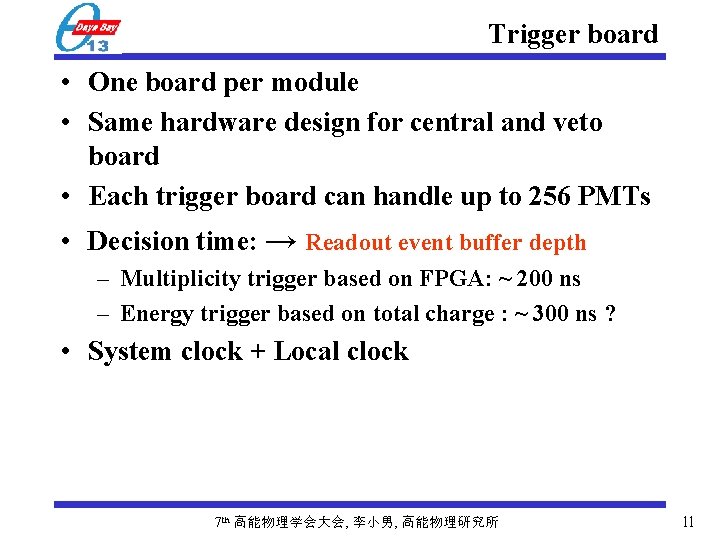 Daya Bay
13

Trigger board

• One board per module
• Same hardware design for central and veto board
• Each trigger board can handle up to 256 PMTs
• Decision time: → Readout event buffer depth
– Multiplicity trigger based on FPGA: ~200 ns
– Energy trigger based on total charge : ~300 ns ?
• System clock + Local clock

7th 高能物理学会大会, 李小男, 高能物理研究所

11